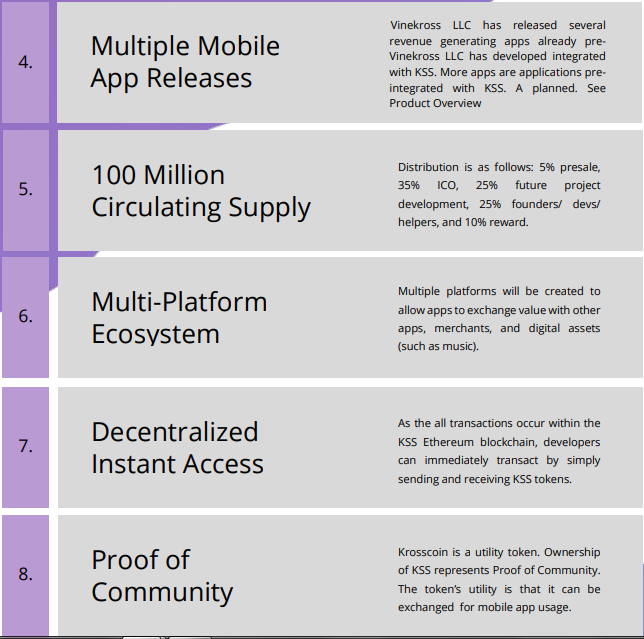 4.

Multiple Mobile App Releases

Vinekross LLC has released several revenue generating apps already pre-Vinekross LLC has developed integrated with KSS. More apps are applications pre-integrated with KSS. A planned. See Product Overview

5.

100 Million Circulating Supply

Distribution is as follows: 5% presale, 35% ICO, 25% future project development, 25% founders/ devs/ helpers, and 10% reward.

6.

Multi-Platform Ecosystem

Multiple platforms will be created to allow apps to exchange value with other apps, merchants, and digital assets (such as music).

7.

Decentralized Instant Access

As the all transactions occur within the KSS Ethereum blockchain, developers can immediately transact by simply sending and receiving KSS tokens.

8.

Proof of Community

Krosscoin is a utility token. Ownership of KSS represents Proof of Community. The token's utility is that it can be exchanged for mobile app usage.